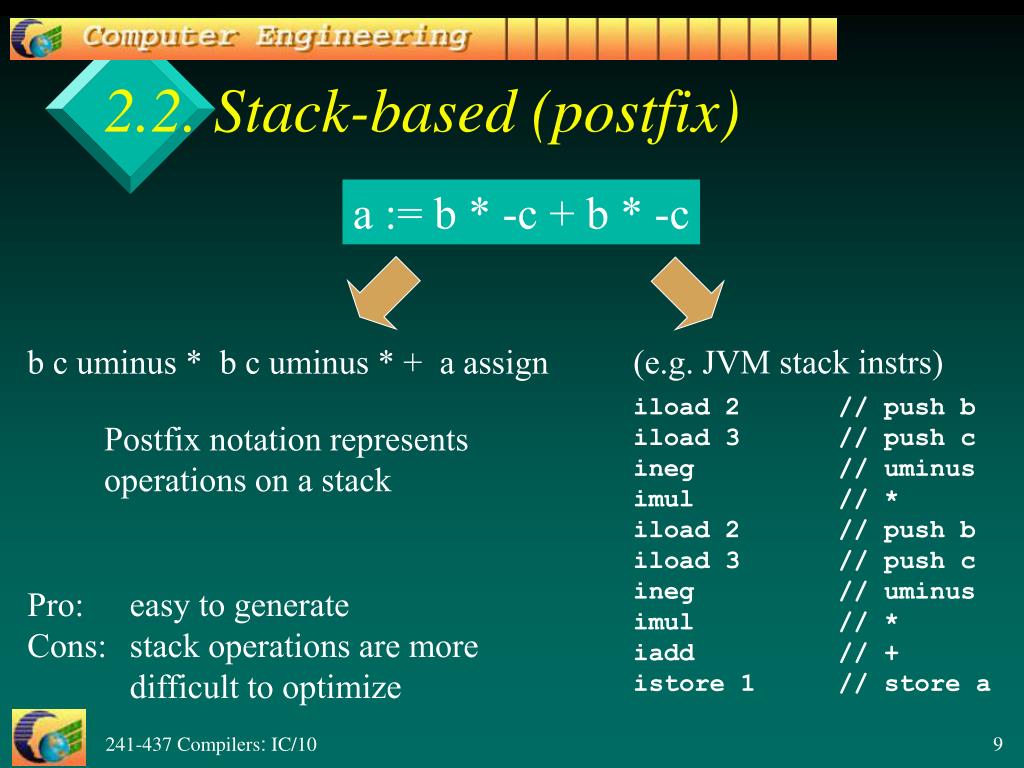 Computer Engineering

2.2. Stack-based (postfix)

a := b * -c + b * -c

b c uminus * b c uminus * + a assign

Postfix notation represents operations on a stack

Pro: easy to generate
Cons: stack operations are more difficult to optimize

(e.g. JVM stack instrs)

iload 2 // push b
iload 3 // push c
ineg // uminus
imul // *
iload 2 // push b
iload 3 // push c
ineg // uminus
imul // *
iadd // +
istore 1 // store a

241-437 Compilers: IC/10

9